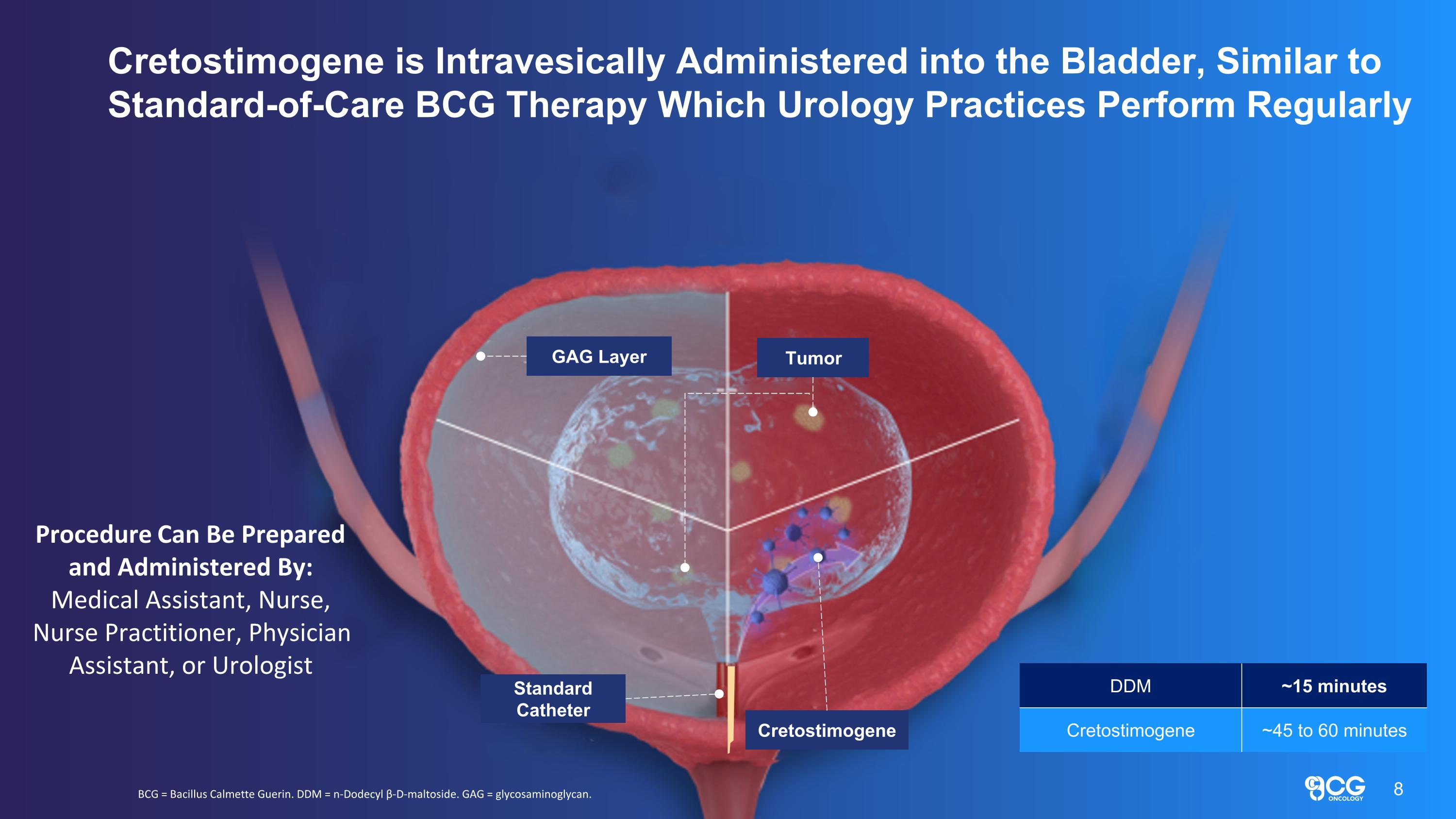 Cretostimogene is Intravesically Administered into the Bladder, Similar to Standard-of-Care BCG Therapy Which Urology Practices Perform Regularly

GAG Layer

Tumor

Procedure Can Be Prepared and Administered By:
Medical Assistant, Nurse, Nurse Practitioner, Physician Assistant, or Urologist

Standard Catheter

Cretostimogene

| DDM | ~15 minutes |
|---|---|
| Cretostimogene | ~45 to 60 minutes |

BCG = Bacillus Calmette Guerin. DDM = n-Dodecyl β-D-maltoside. GAG = glycosaminoglycan.

CG ONCOLOGY

8